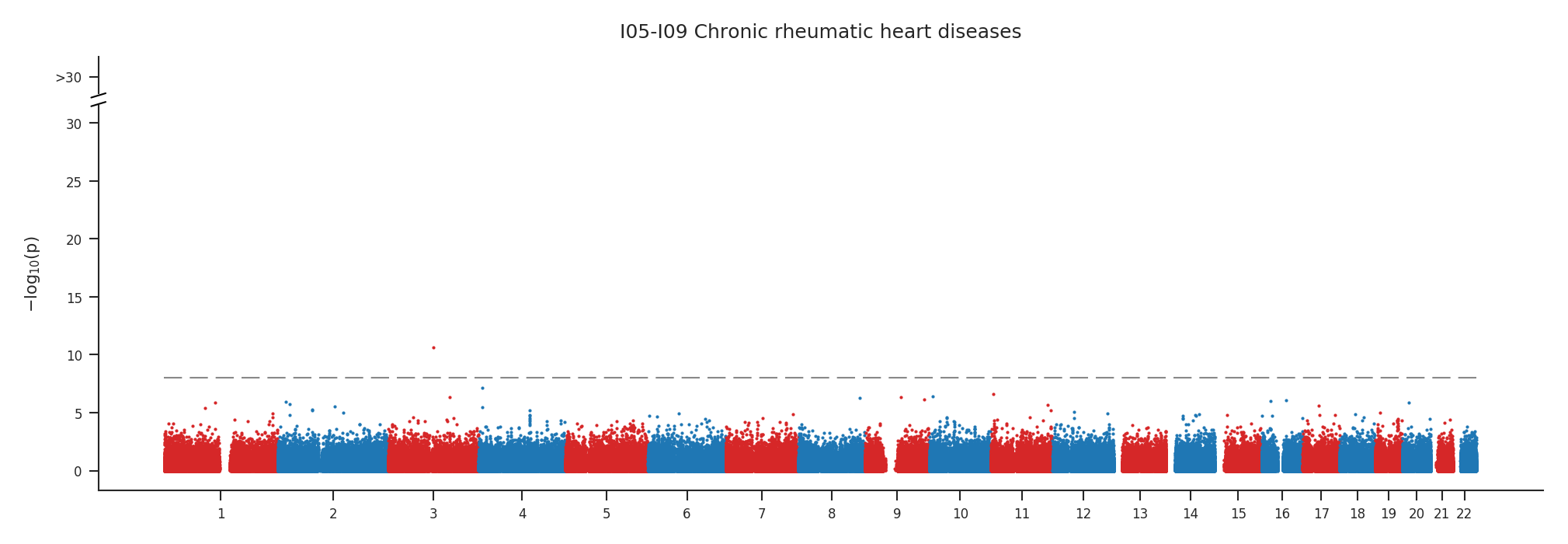 I05-I09 Chronic rheumatic heart diseases

>30

30

25

20

15

10

5

0

$-\log_{10}(p)$

1 2 3 4 5 6 7 8 9 10 11 12 13 14 15 16 17 18 19 20 21 22